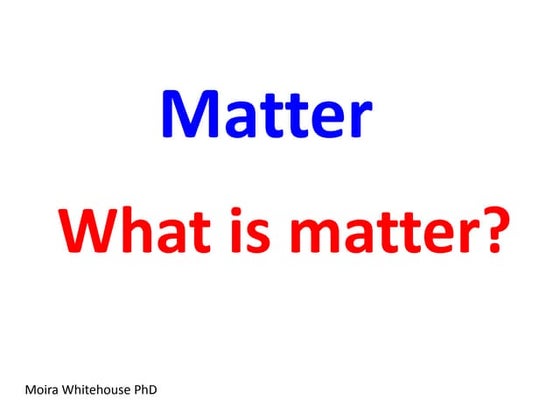 Matter

What is matter?

Moira Whitehouse PhD